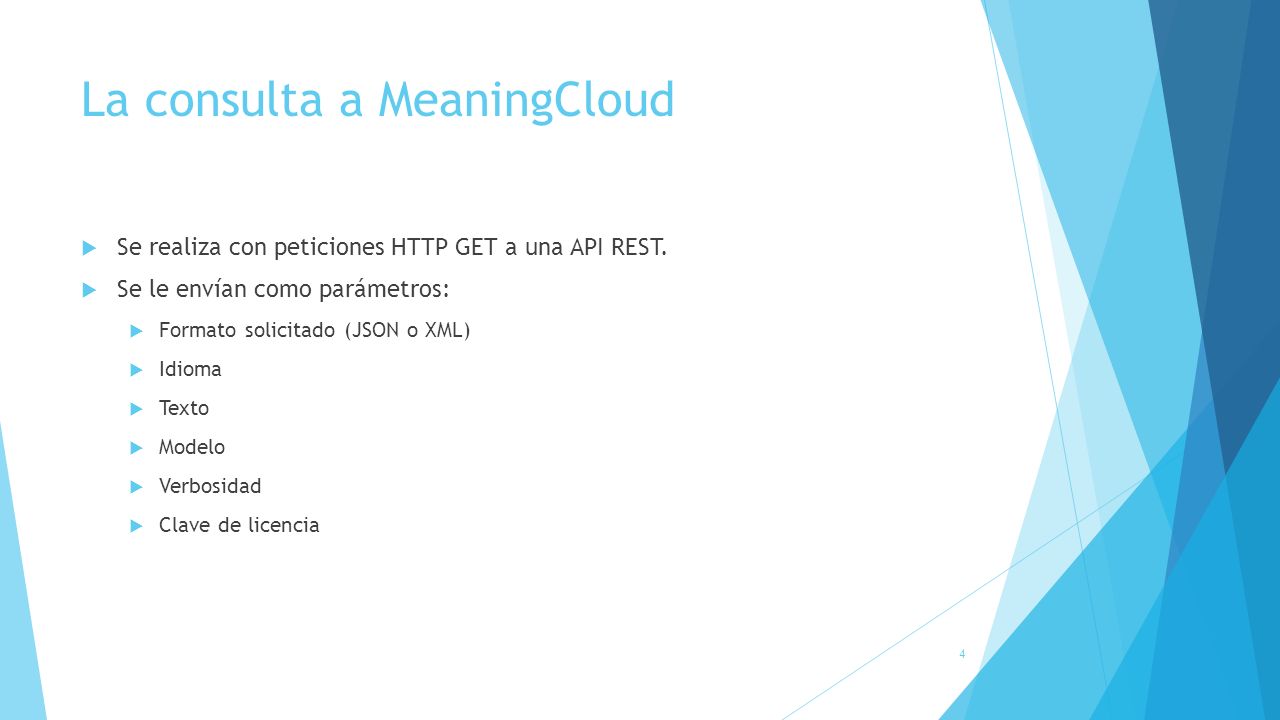 La consulta a MeaningCloud

Se realiza con peticiones HTTP GET a una API REST.

Se le envían como parámetros:

Formato solicitado (JSON o XML)

Idioma

Texto

Modelo

Verbosidad

Clave de licencia

4